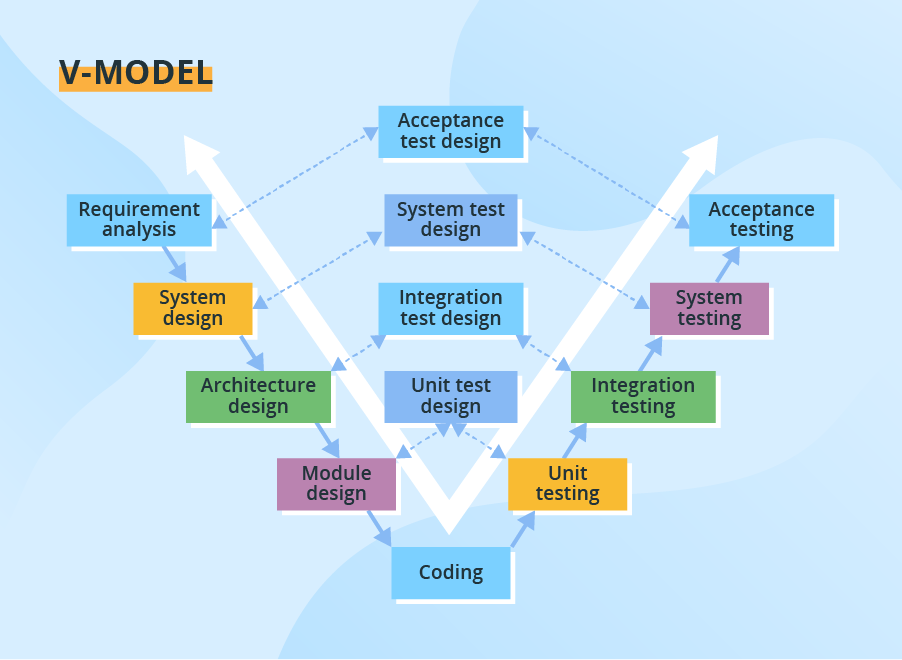 V-MODEL

Acceptance test design

Requirement analysis

System test design

Acceptance testing

System design

Integration test design

System testing

Architecture design

Unit test design

Integration testing

Module design

Unit testing

Coding